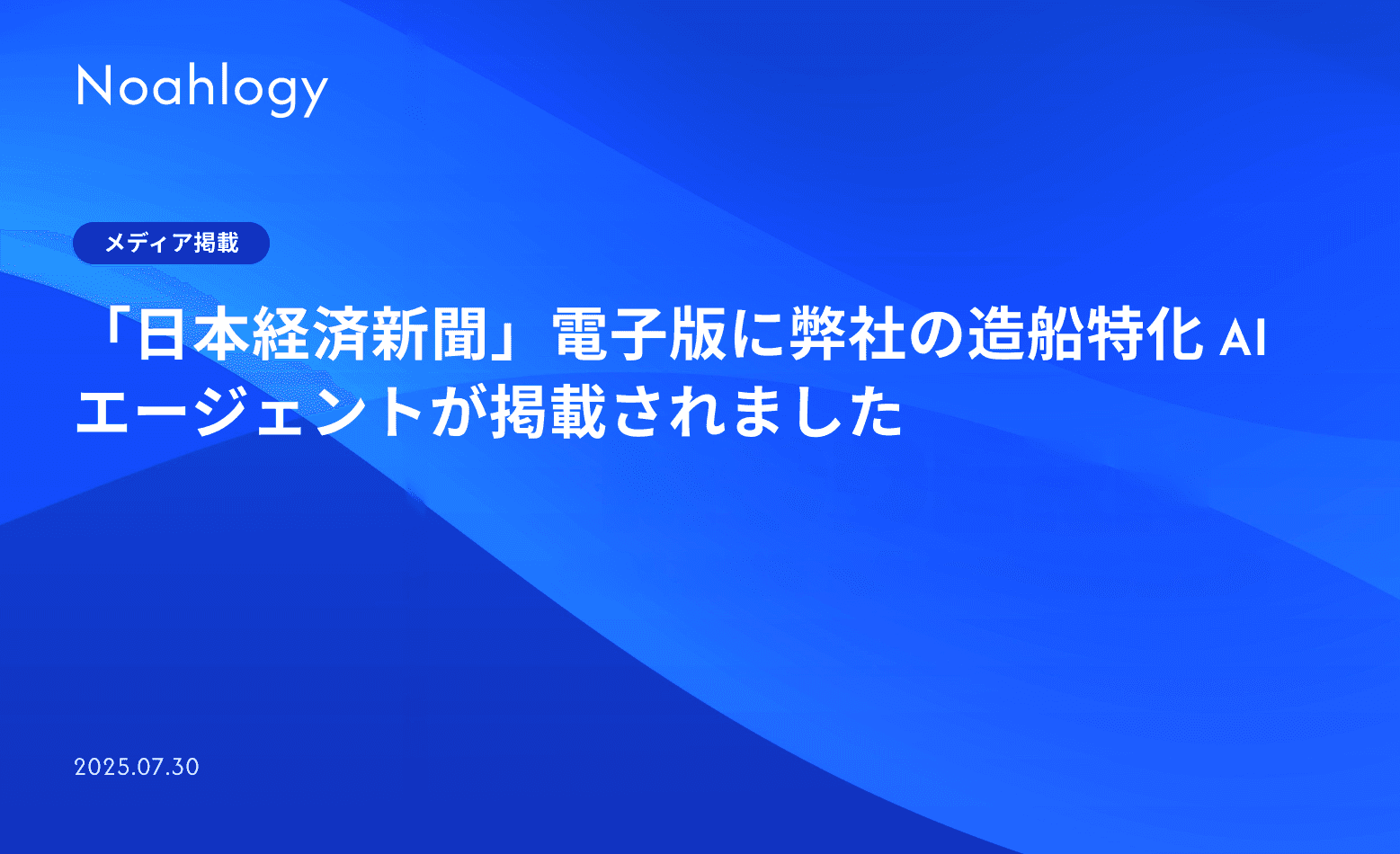 Noahlogy

メディア掲載

「日本経済新聞」電子版に弊社の造船特化 AI エージェントが掲載されました

2025.07.30